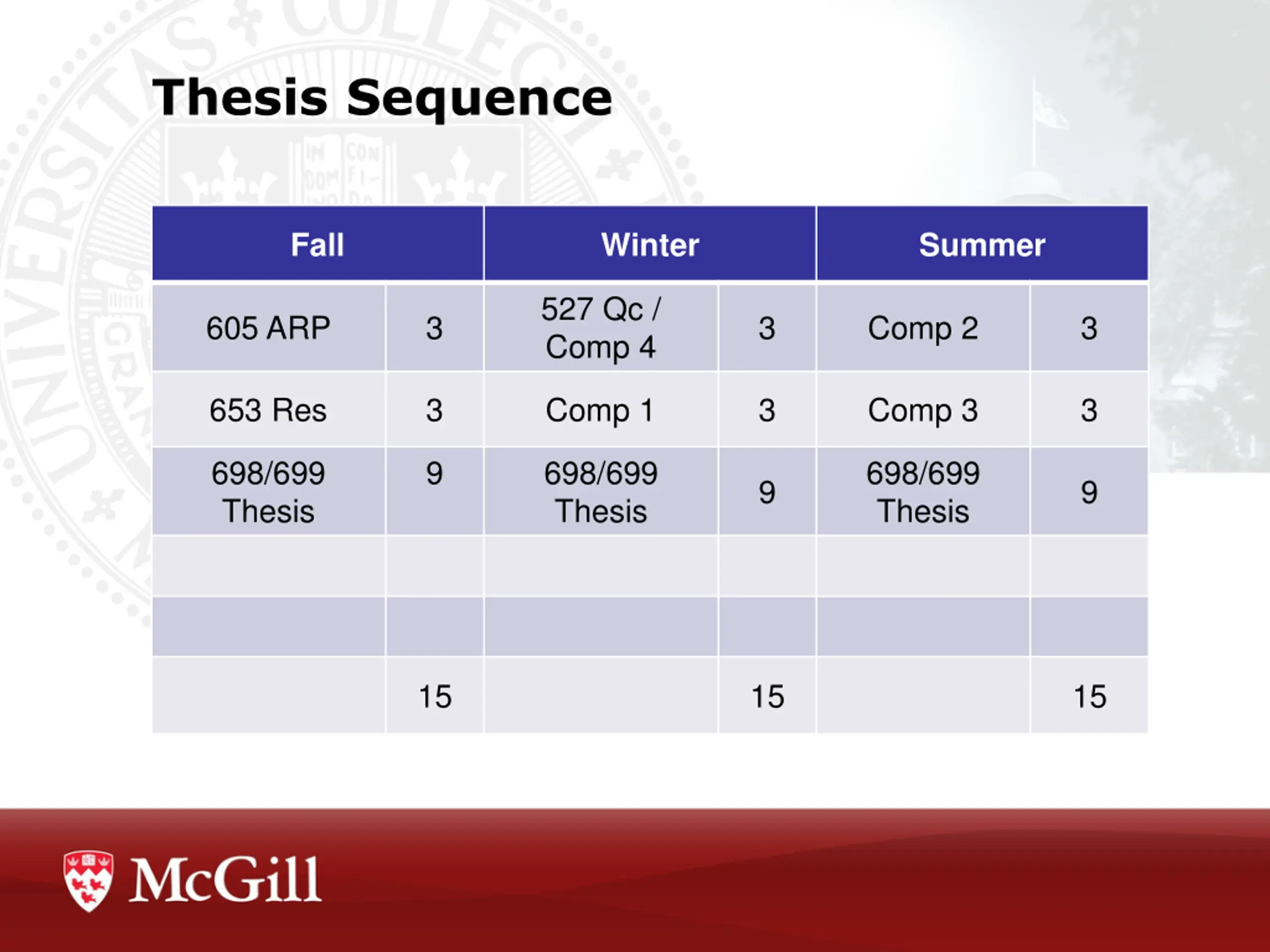 Thesis Sequence

| Fall | | Winter | | Summer | |
|---|---|---|---|---|---|
| 605 ARP | 3 | 527 Qc / Comp 4 | 3 | Comp 2 | 3 |
| 653 Res | 3 | Comp 1 | 3 | Comp 3 | 3 |
| 698/699 Thesis | 9 | 698/699 Thesis | 9 | 698/699 Thesis | 9 |
| | | | | | |
| | | | | | |
| | 15 | | 15 | | 15 |

McGill